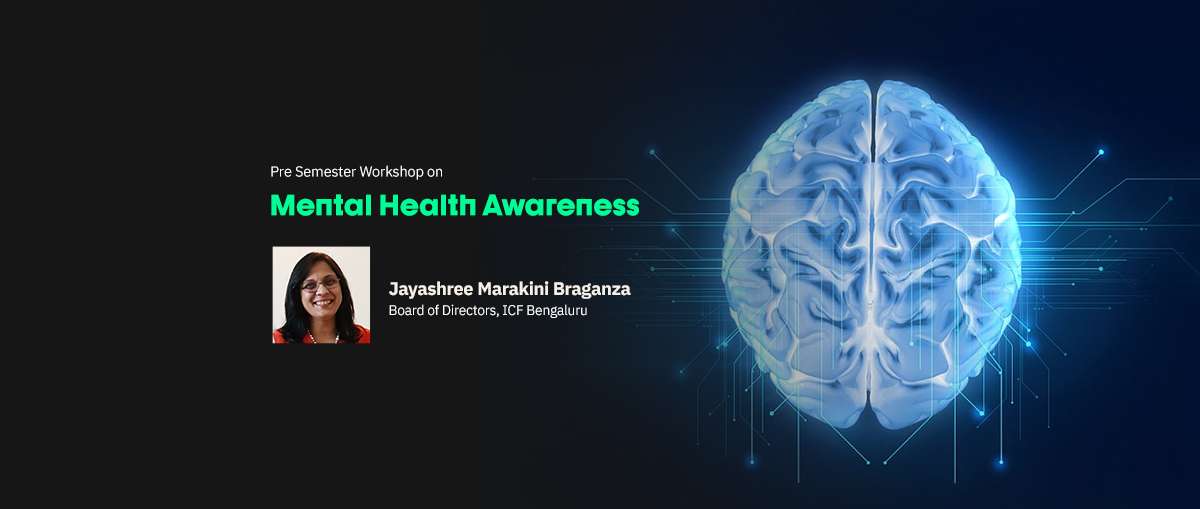 Pre Semester Workshop on

Mental Health Awareness

Jayashree Marakini Braganza
Board of Directors, ICF Bengaluru